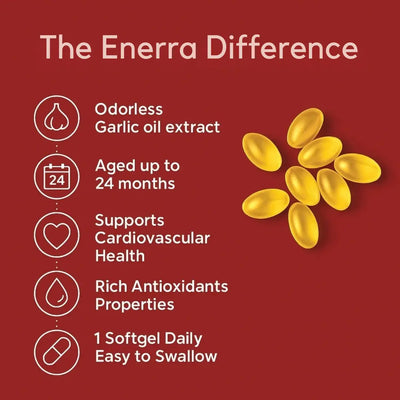 The Enerra Difference

Odorless
Garlic oil extract

24

Aged up to
24 months

Supports
Cardiovascular
Health

Rich Antioxidants
Properties

1 Softgel Daily
Easy to Swallow